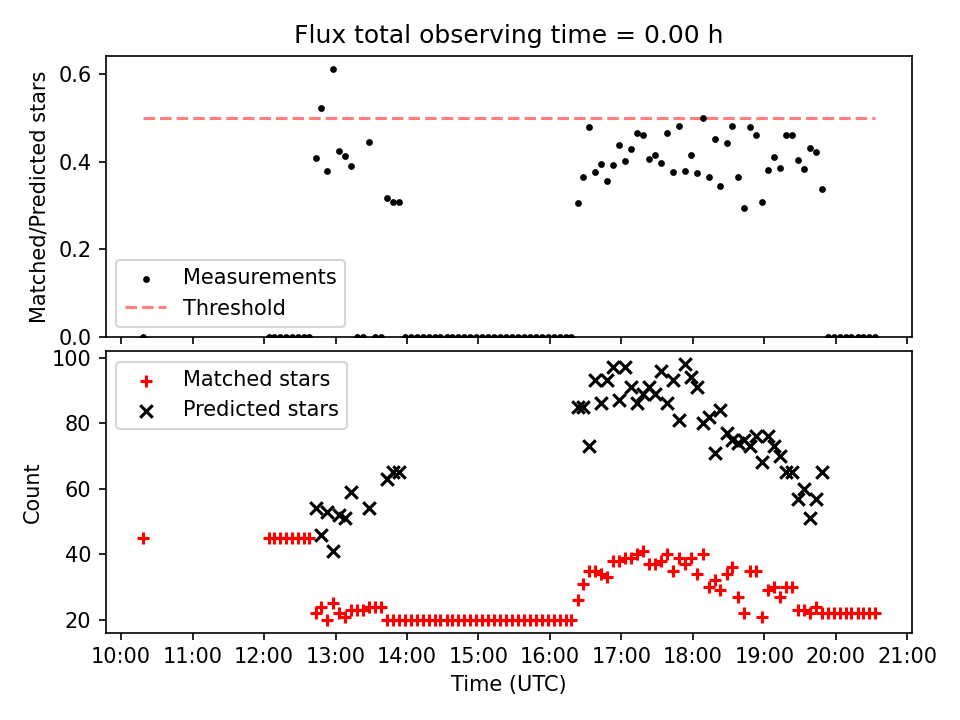 Flux total observing time = 0.00 h

Matched/Predicted stars

0.6
0.4
0.2
0.0

Measurements
Threshold

Count

100
80
60
40
20

Matched stars
Predicted stars

10:00 11:00 12:00 13:00 14:00 15:00 16:00 17:00 18:00 19:00 20:00 21:00

Time (UTC)